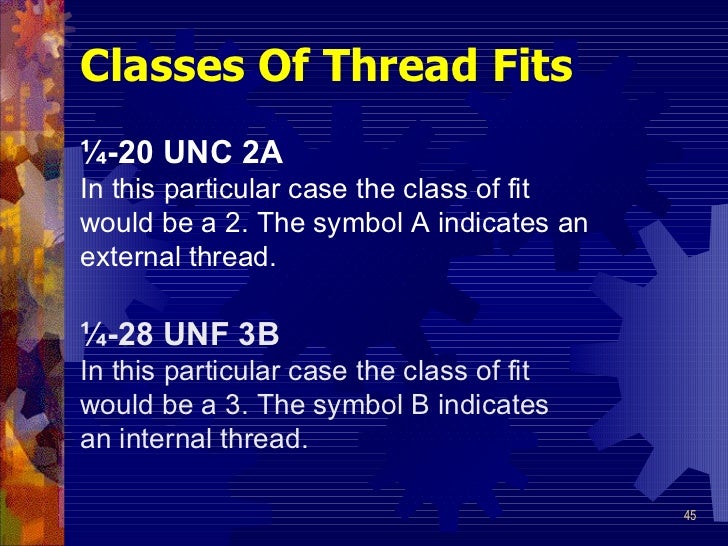 Classes Of Thread Fits

¼-20 UNC 2A
In this particular case the class of fit would be a 2. The symbol A indicates an external thread.

¼-28 UNF 3B
In this particular case the class of fit would be a 3. The symbol B indicates an internal thread.

45